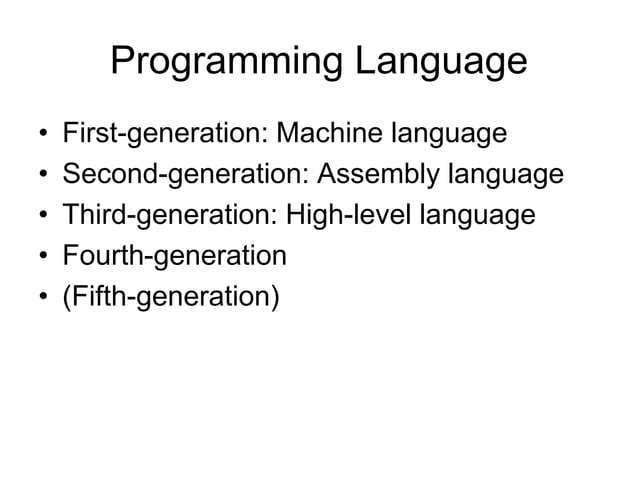 Programming Language

• First-generation: Machine language
• Second-generation: Assembly language
• Third-generation: High-level language
• Fourth-generation
• (Fifth-generation)